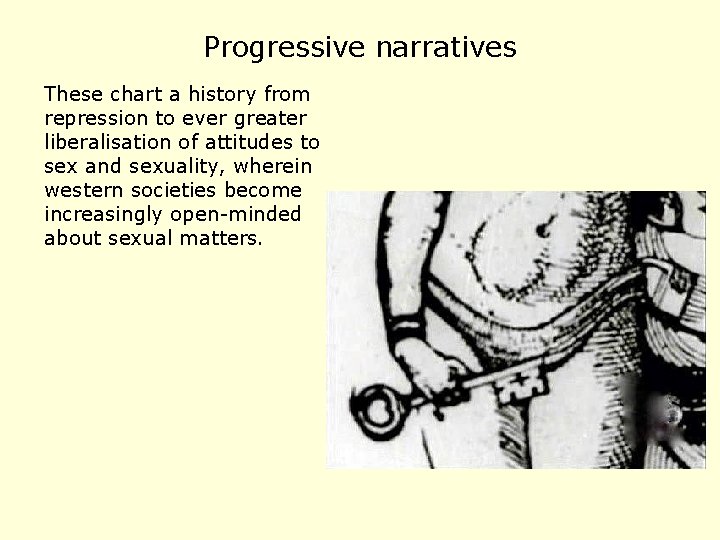 Progressive narratives

These chart a history from repression to ever greater liberalisation of attitudes to sex and sexuality, wherein western societies become increasingly open-minded about sexual matters.